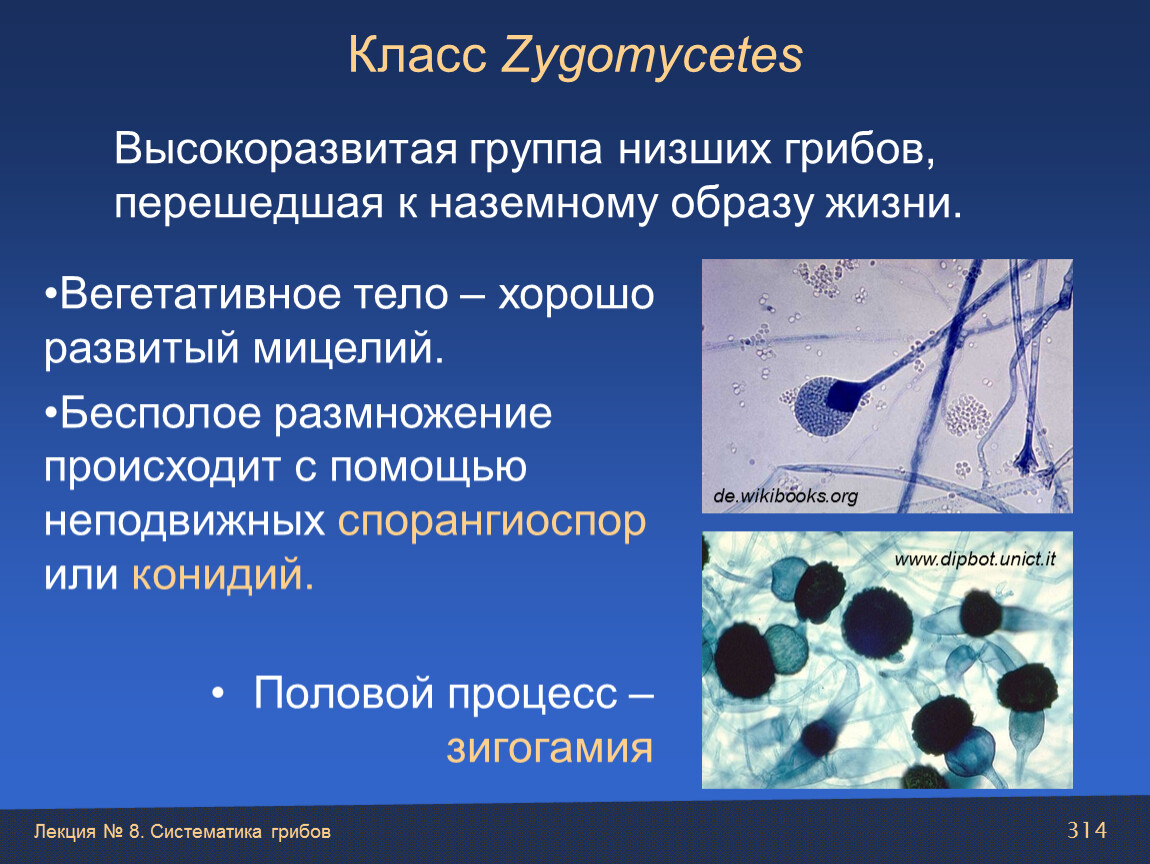 Класс Zygomycetes

Высокоразвитая группа низших грибов, перешедшая к наземному образу жизни.

•Вегетативное тело – хорошо развитый мицелий.

•Бесполое размножение происходит с помощью неподвижных спорангиоспор или конидий.

• Половой процесс – зигогамия

de.wikibooks.org

www.dipbot.unict.it

Лекция № 8. Систематика грибов

314